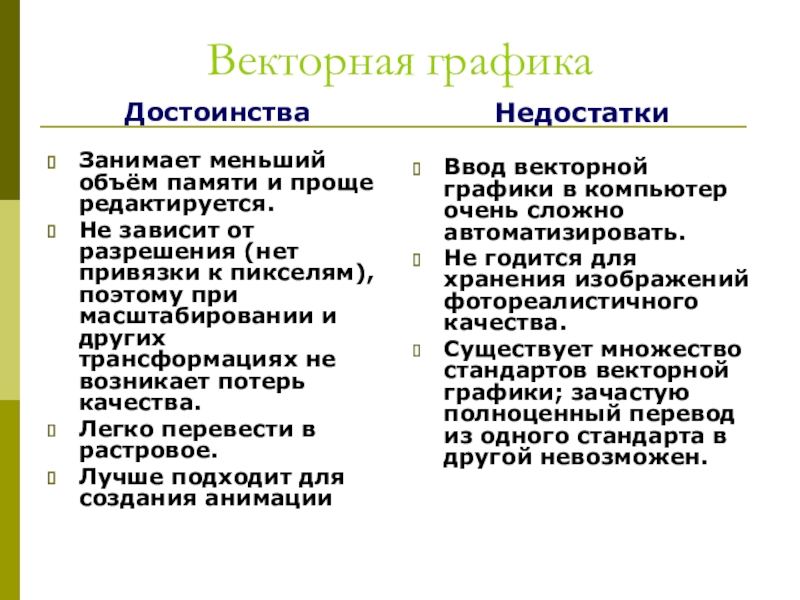 Векторная графика

Достоинства

Занимает меньший объём памяти и проще редактируется.

Не зависит от разрешения (нет привязки к пикселям), поэтому при масштабировании и других трансформациях не возникает потерь качества.

Легко перевести в растровое.

Лучше подходит для создания анимации

Недостатки

Ввод векторной графики в компьютер очень сложно автоматизировать.

Не годится для хранения изображений фотореалистичного качества.

Существует множество стандартов векторной графики; зачастую полноценный перевод из одного стандарта в другой невозможен.